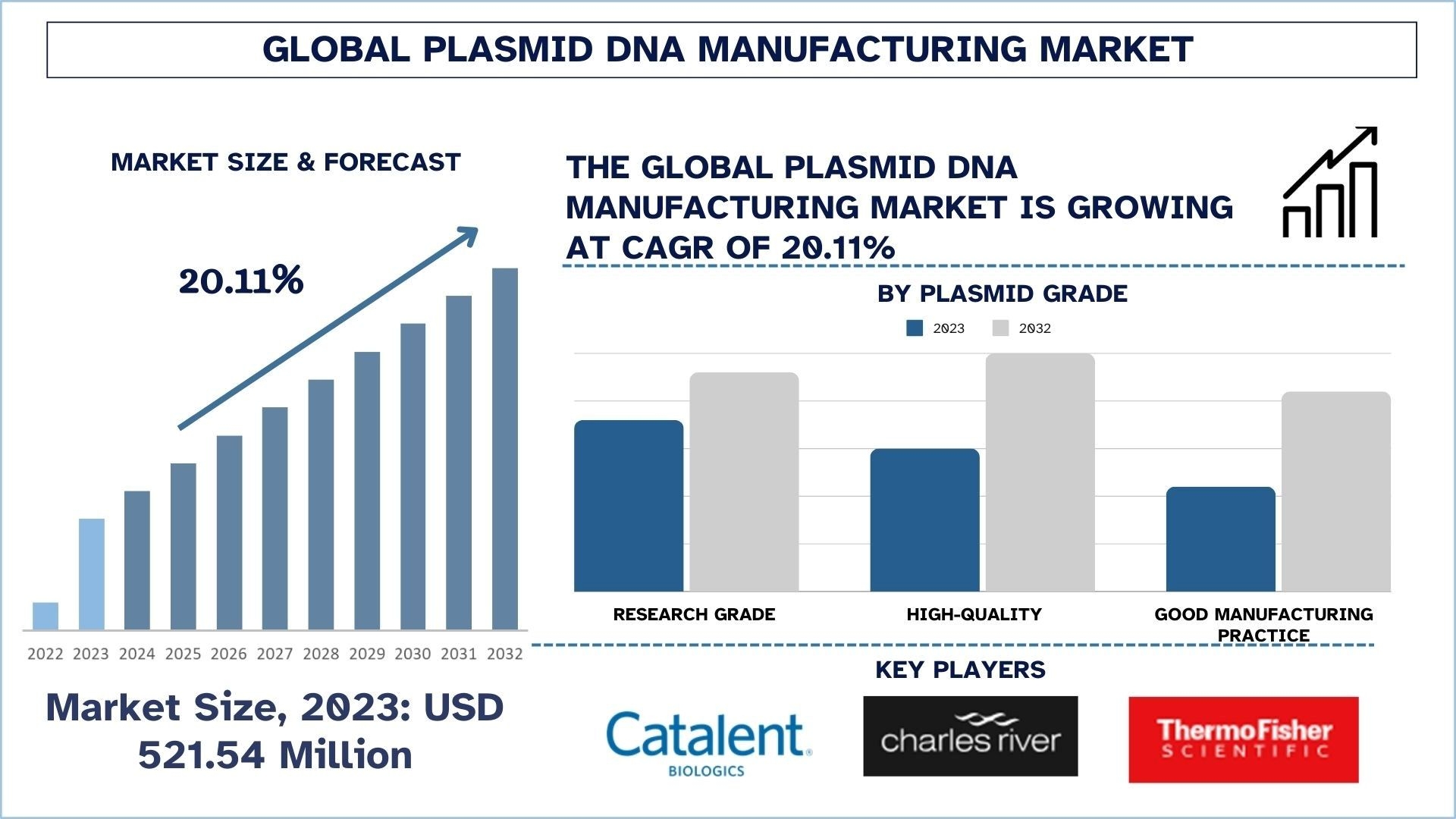 GLOBAL PLASMID DNA MANUFACTURING MARKET

MARKET SIZE & FORECAST

20.11%

2022 2023 2024 2025 2026 2027 2028 2029 2030 2031 2032

Market Size, 2023: USD 521.54 Million

THE GLOBAL PLASMID DNA MANUFACTURING MARKET IS GROWING AT CAGR OF 20.11%

BY PLASMID GRADE

2023 2032

RESEARCH GRADE

HIGH-QUALITY

GOOD MANUFACTURING PRACTICE

KEY PLAYERS

Catalent BIOLOGICS

charles river

ThermoFisher SCIENTIFIC